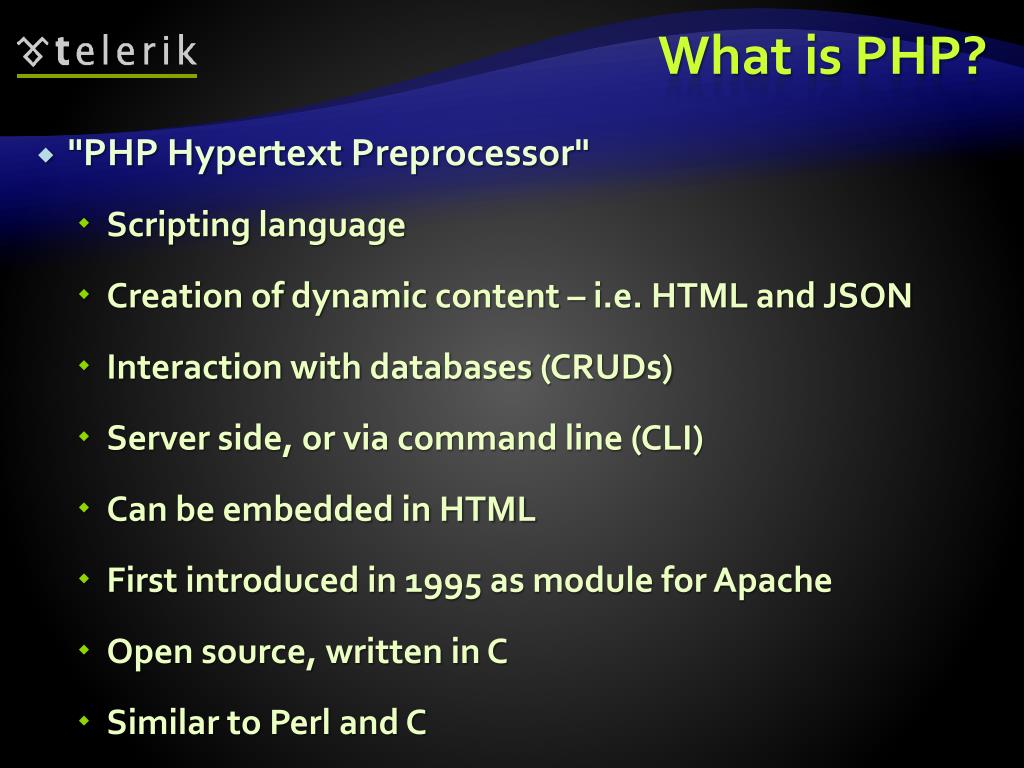 telerik

What is PHP?

"PHP Hypertext Preprocessor"

Scripting language

Creation of dynamic content – i.e. HTML and JSON

Interaction with databases (CRUDs)

Server side, or via command line (CLI)

Can be embedded in HTML

First introduced in 1995 as module for Apache

Open source, written in C

Similar to Perl and C